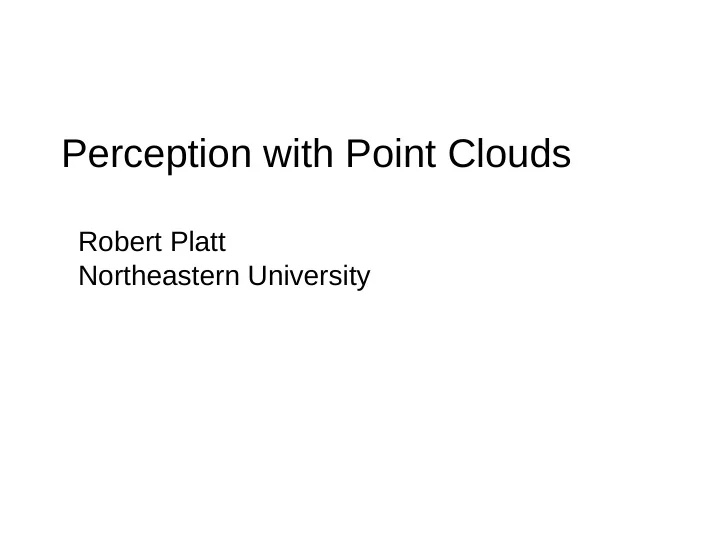 Perception with Point Clouds

Robert Platt
Northeastern University